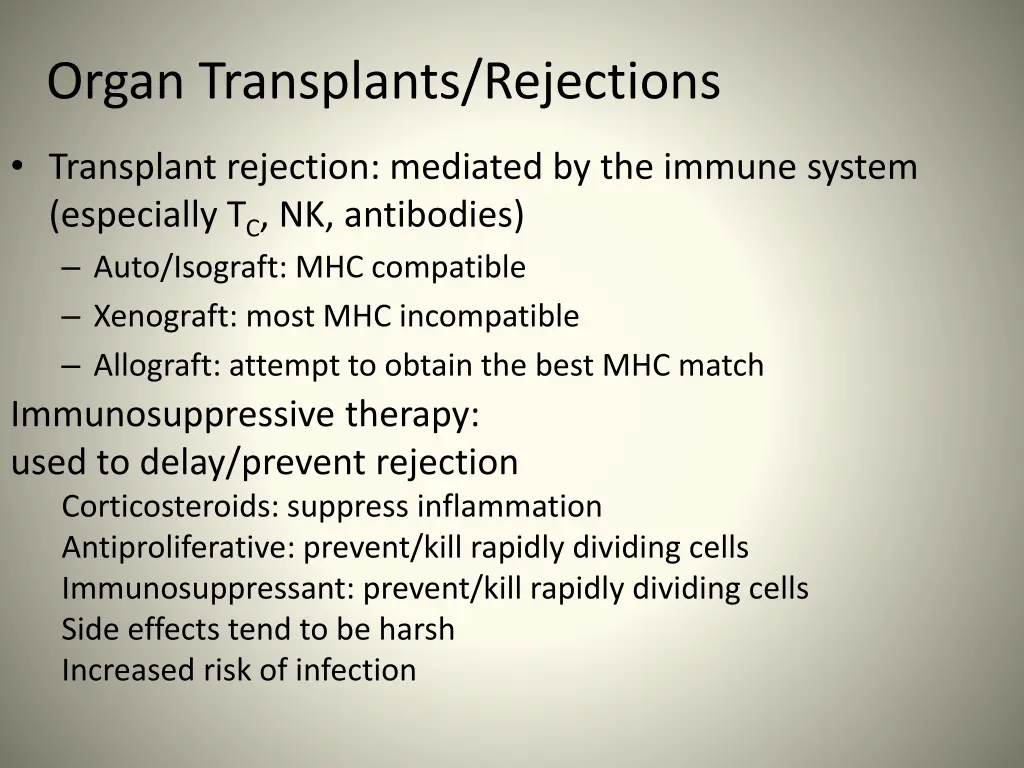 Organ Transplants/Rejections

• Transplant rejection: mediated by the immune system (especially $T_C$, NK, antibodies)
– Auto/Isograft: MHC compatible
– Xenograft: most MHC incompatible
– Allograft: attempt to obtain the best MHC match

Immunosuppressive therapy:
used to delay/prevent rejection
Corticosteroids: suppress inflammation
Antiproliferative: prevent/kill rapidly dividing cells
Immunosuppressant: prevent/kill rapidly dividing cells
Side effects tend to be harsh
Increased risk of infection